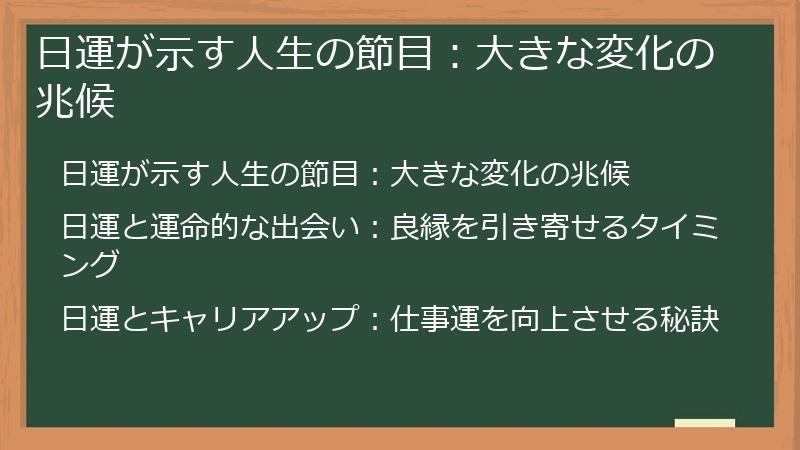 日運が示す人生の節目：大きな変化の兆候

日運が示す人生の節目：大きな変化の兆候

日運と運命的な出会い：良縁を引き寄せるタイミング

日運とキャリアアップ：仕事運を向上させる秘訣